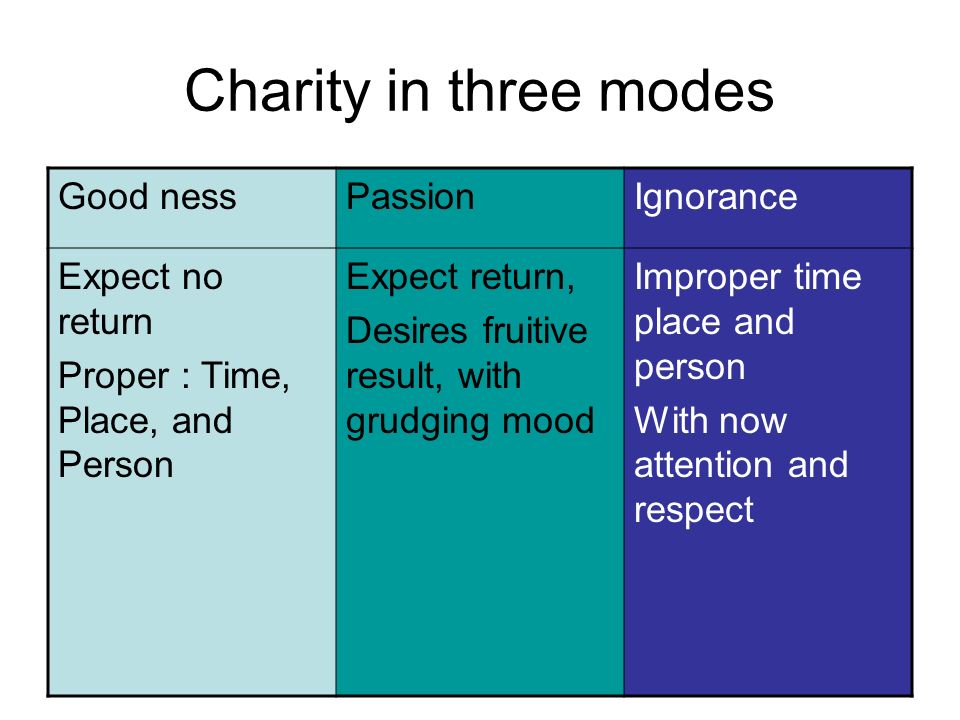 Charity in three modes

| Good ness | Passion | Ignorance |
|---|---|---|
| Expect no return<br>Proper : Time, Place, and Person | Expect return,<br>Desires fruitive result, with grudging mood | Improper time place and person<br>With now attention and respect |